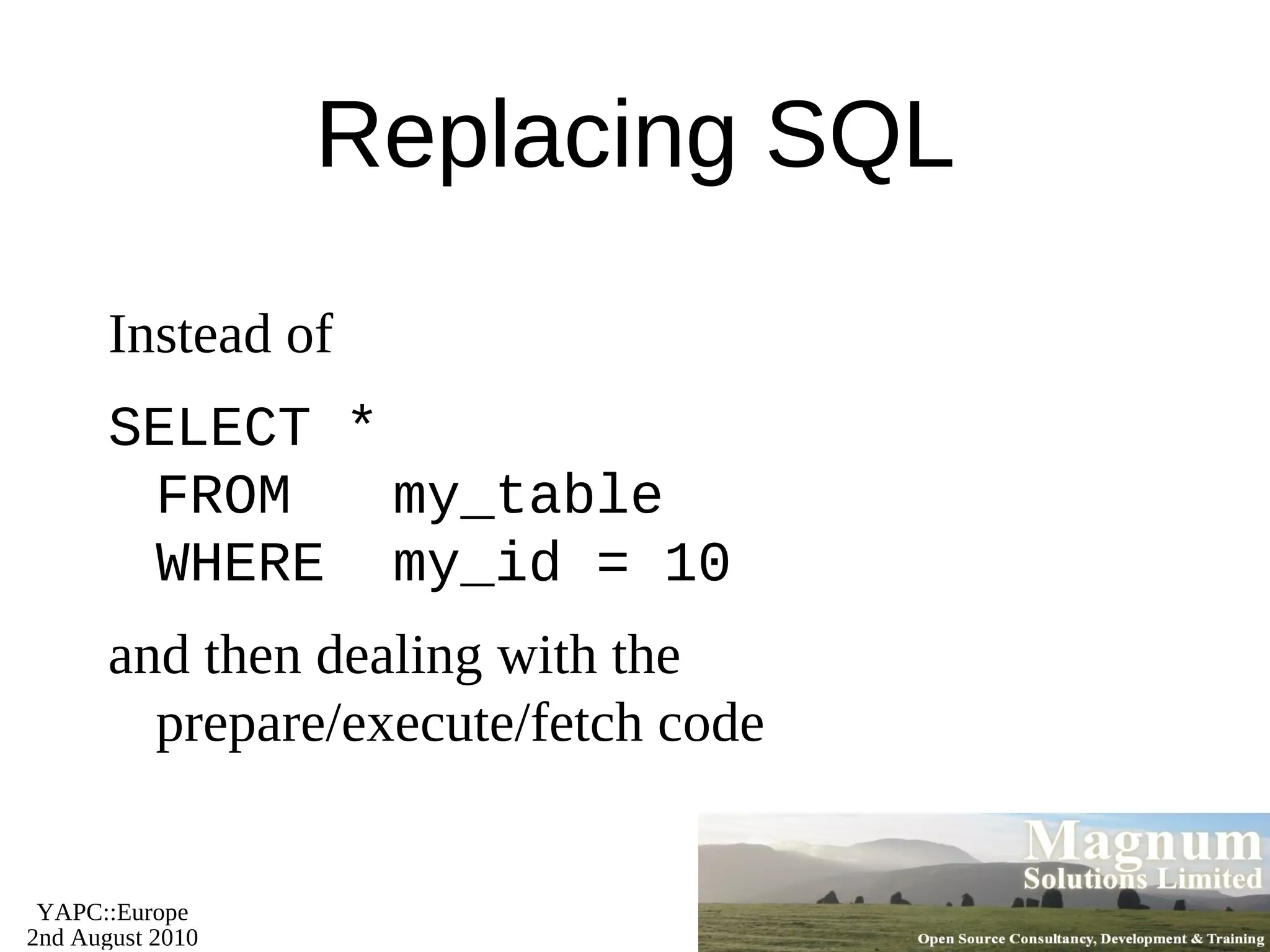 Replacing SQL

Instead of

SELECT *
  FROM   my_table
  WHERE  my_id = 10

and then dealing with the prepare/execute/fetch code

YAPC::Europe
2nd August 2010

Magnum
Solutions Limited
Open Source Consultancy, Development & Training